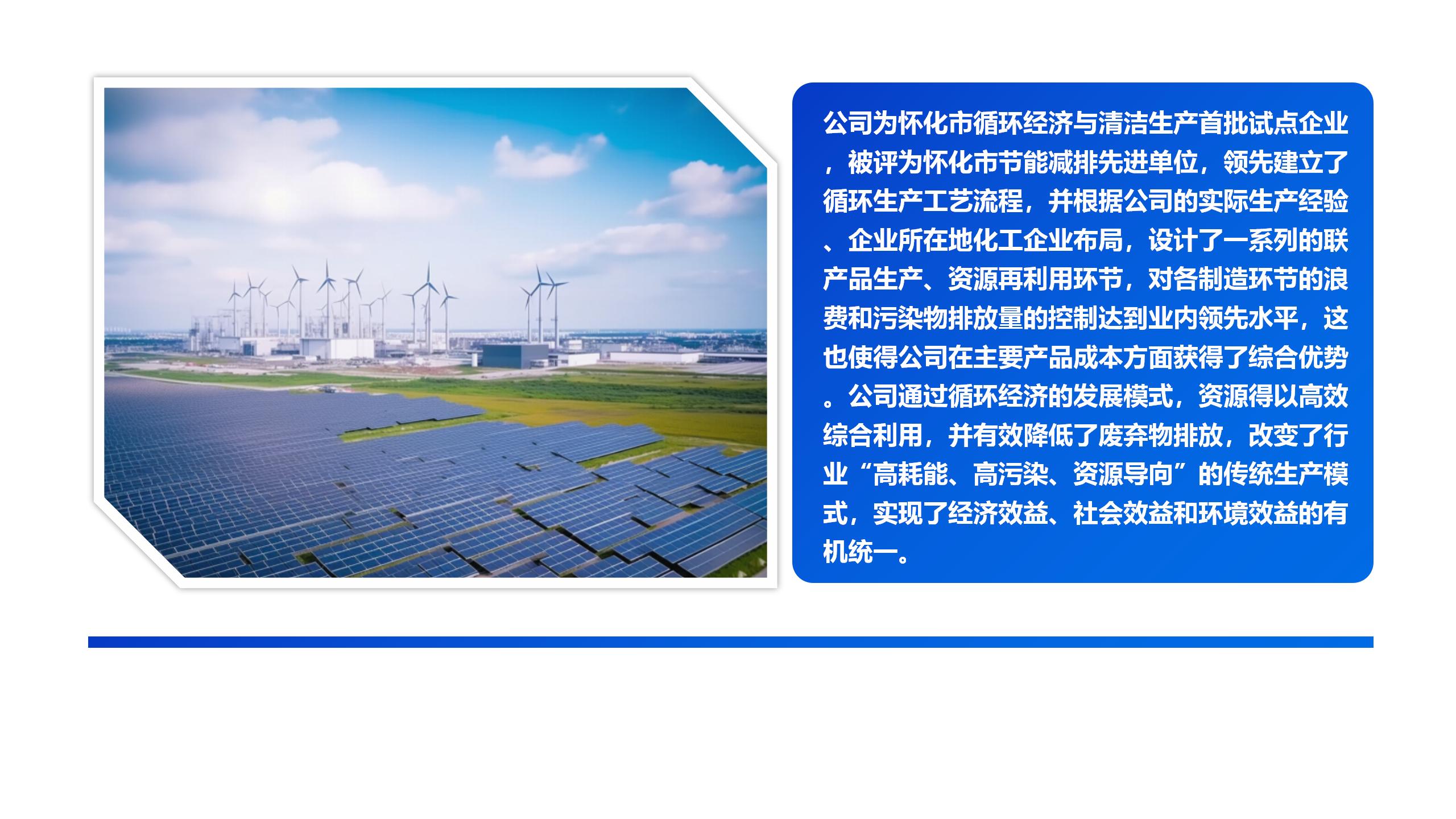 公司为怀化市循环经济与清洁生产首批试点企业，被评为怀化市节能减排先进单位，领先建立了循环生产工艺流程，并根据公司的实际生产经验、企业所在地化工企业布局，设计了一系列的联产品生产、资源再利用环节，对各制造环节的浪费和污染物排放量的控制达到业内领先水平，这也使得公司在主要产品成本方面获得了综合优势。公司通过循环经济的发展模式，资源得以高效综合利用，并有效降低了废弃物排放，改变了行业“高耗能、高污染、资源导向”的传统生产模式，实现了经济效益、社会效益和环境效益的有机统一。